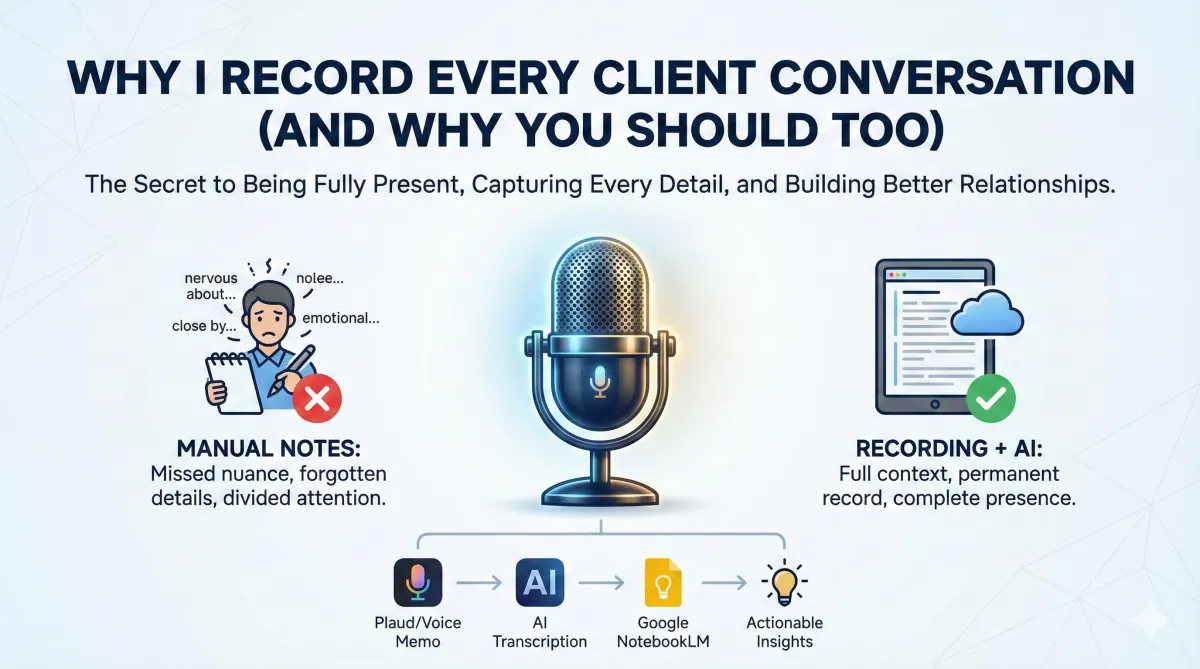 WHY I RECORD EVERY CLIENT CONVERSATION (AND WHY YOU SHOULD TOO)

The Secret to Being Fully Present, Capturing Every Detail, and Building Better Relationships.

nervous about...

nolee...

close by...

emotional...

MANUAL NOTES:
Missed nuance, forgotten details, divided attention.

RECORDING + AI:
Full context, permanent record, complete presence.

AI

Plaud/Voice Memo

AI Transcription

Google NotebookLM

Actionable Insights